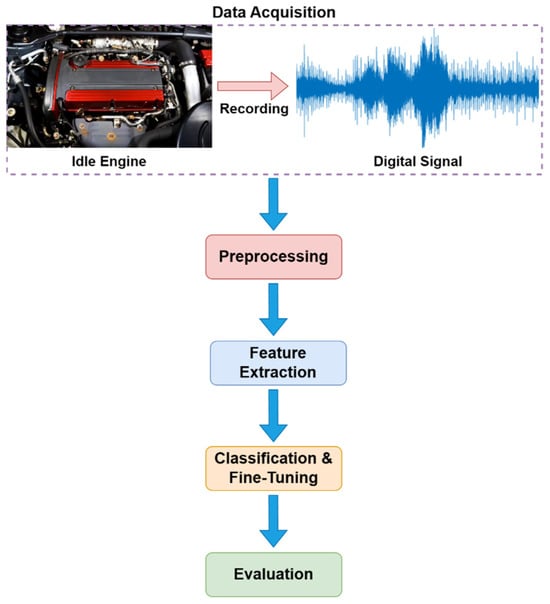 Data Acquisition

Recording

Idle Engine

Digital Signal

Preprocessing

Feature Extraction

Classification & Fine-Tuning

Evaluation